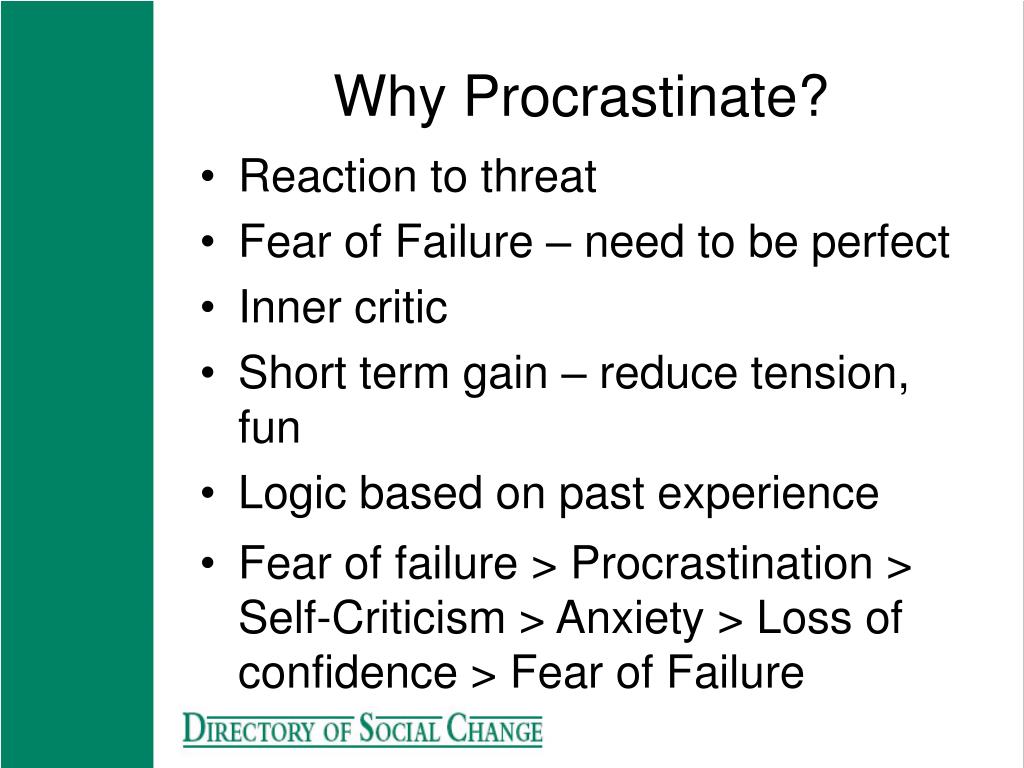 Why Procrastinate?

• Reaction to threat
• Fear of Failure – need to be perfect
• Inner critic
• Short term gain – reduce tension, fun
• Logic based on past experience
• Fear of failure > Procrastination > Self-Criticism > Anxiety > Loss of confidence > Fear of Failure

DIRECTORY OF SOCIAL CHANGE